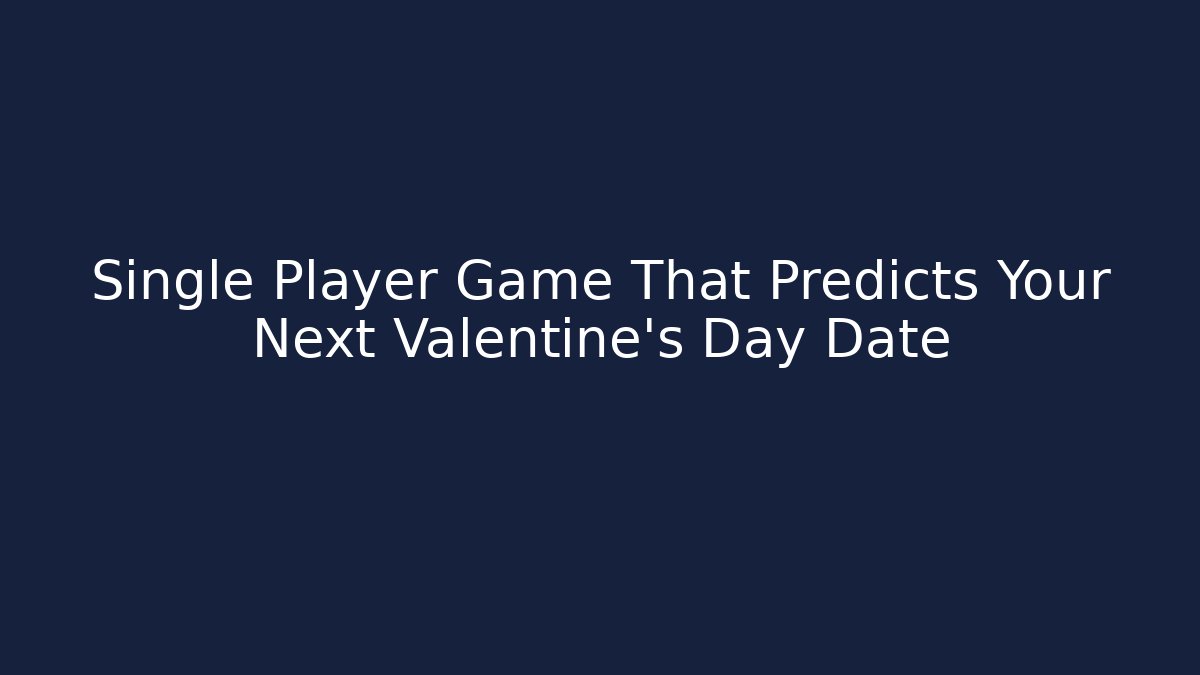 Single Player Game That Predicts Your Next Valentine's Day Date